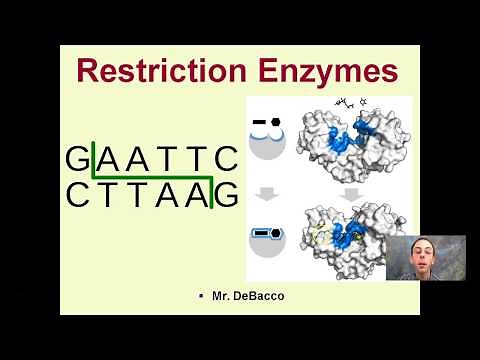 Restriction Enzymes

G A A T T C
C T T A A G

▪ Mr. DeBacco